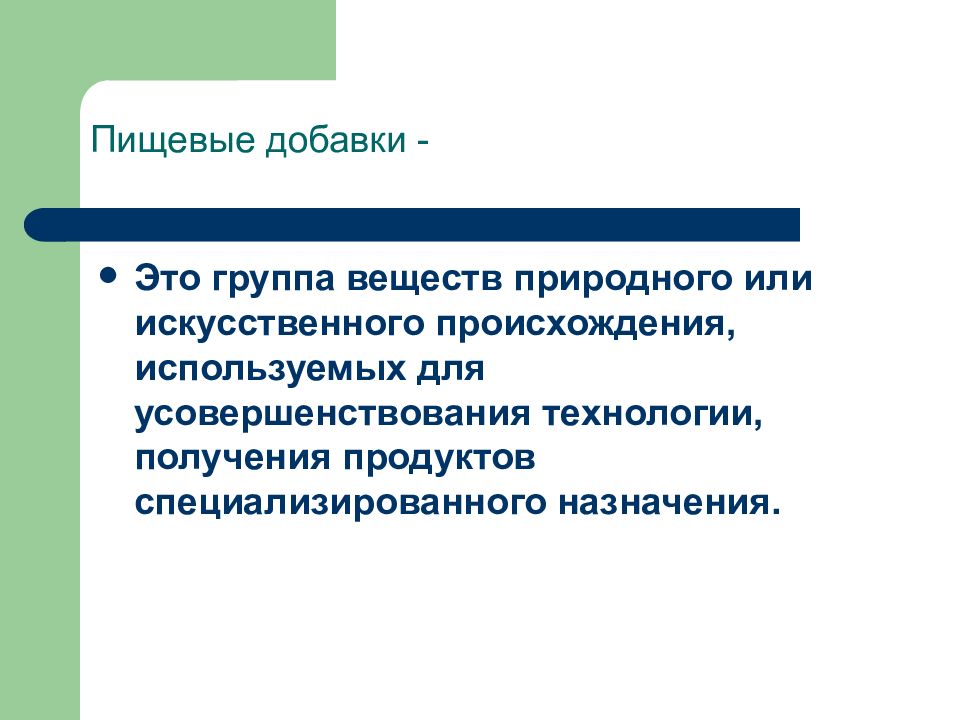 Пищевые добавки -

• Это группа веществ природного или искусственного происхождения, используемых для усовершенствования технологии, получения продуктов специализированного назначения.